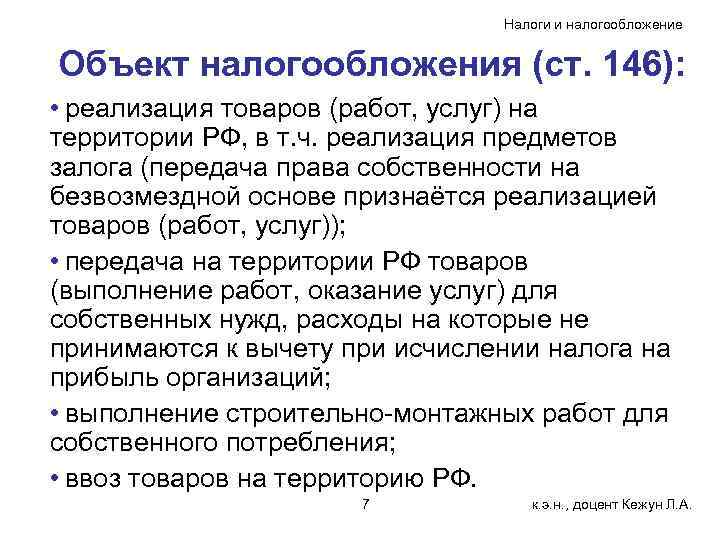 Налоги и налогообложение

Объект налогообложения (ст. 146):

• реализация товаров (работ, услуг) на территории РФ, в т.ч. реализация предметов залога (передача права собственности на безвозмездной основе признаётся реализацией товаров (работ, услуг));

• передача на территории РФ товаров (выполнение работ, оказание услуг) для собственных нужд, расходы на которые не принимаются к вычету при исчислении налога на прибыль организаций;

• выполнение строительно-монтажных работ для собственного потребления;

• ввоз товаров на территорию РФ.

7

к.э.н., доцент Кежун Л.А.